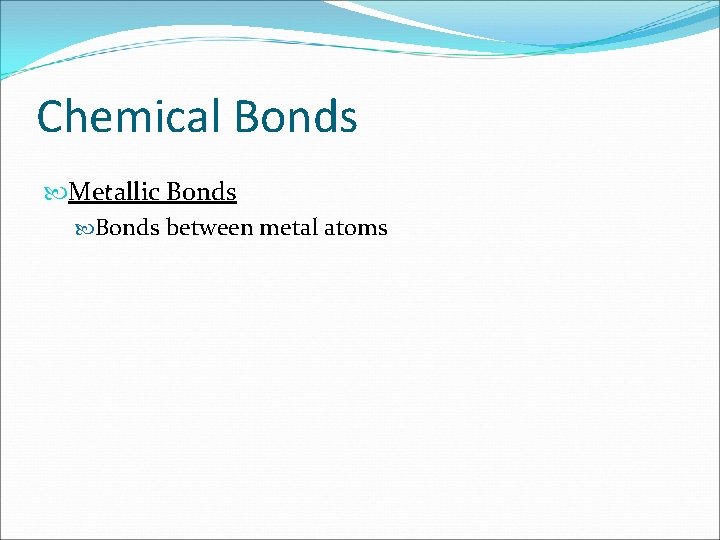 Chemical Bonds

Metallic Bonds

Bonds between metal atoms